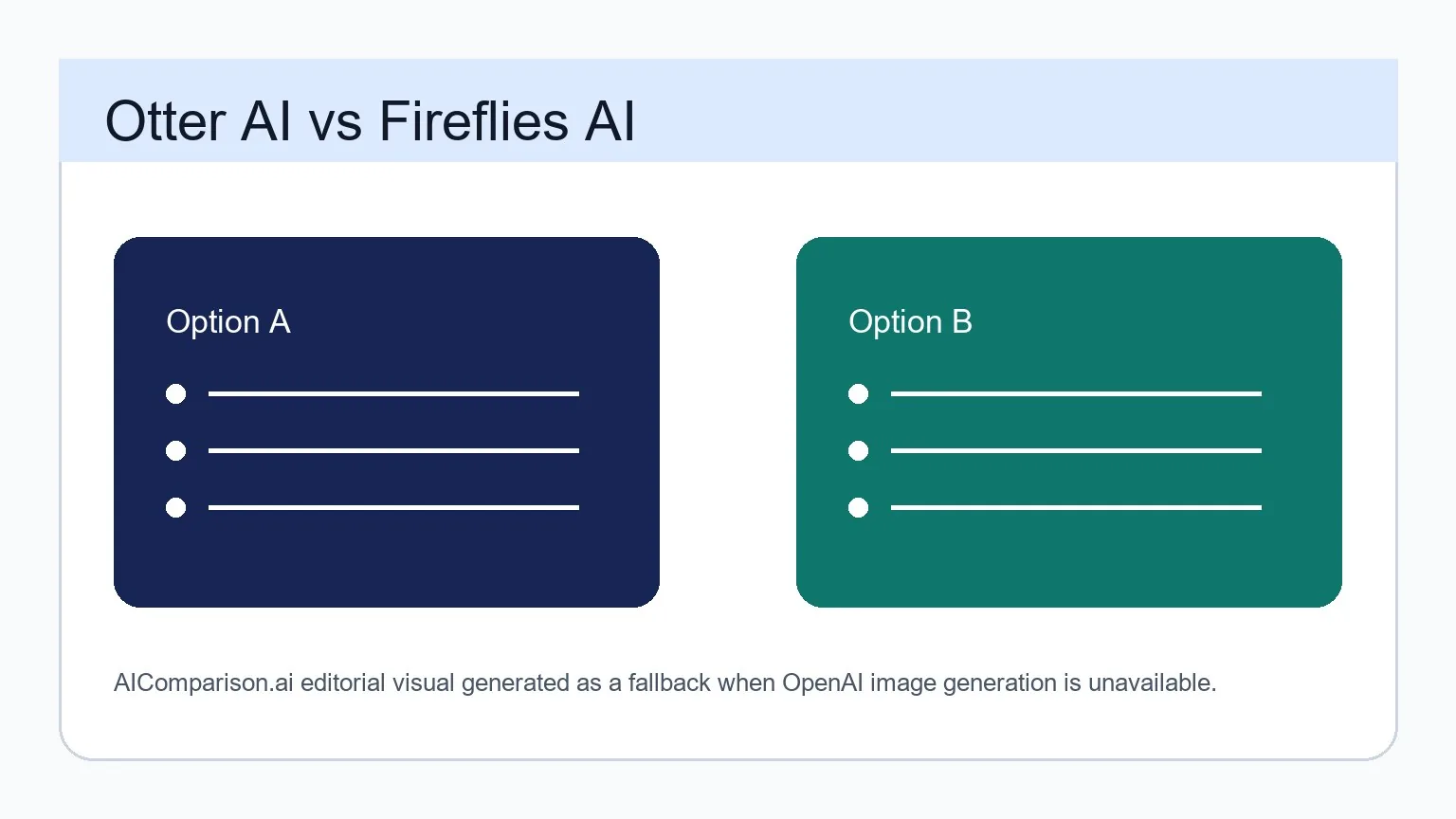 Otter AI vs Fireflies AI

Option A

Option B

AIComparison.ai editorial visual generated as a fallback when OpenAI image generation is unavailable.